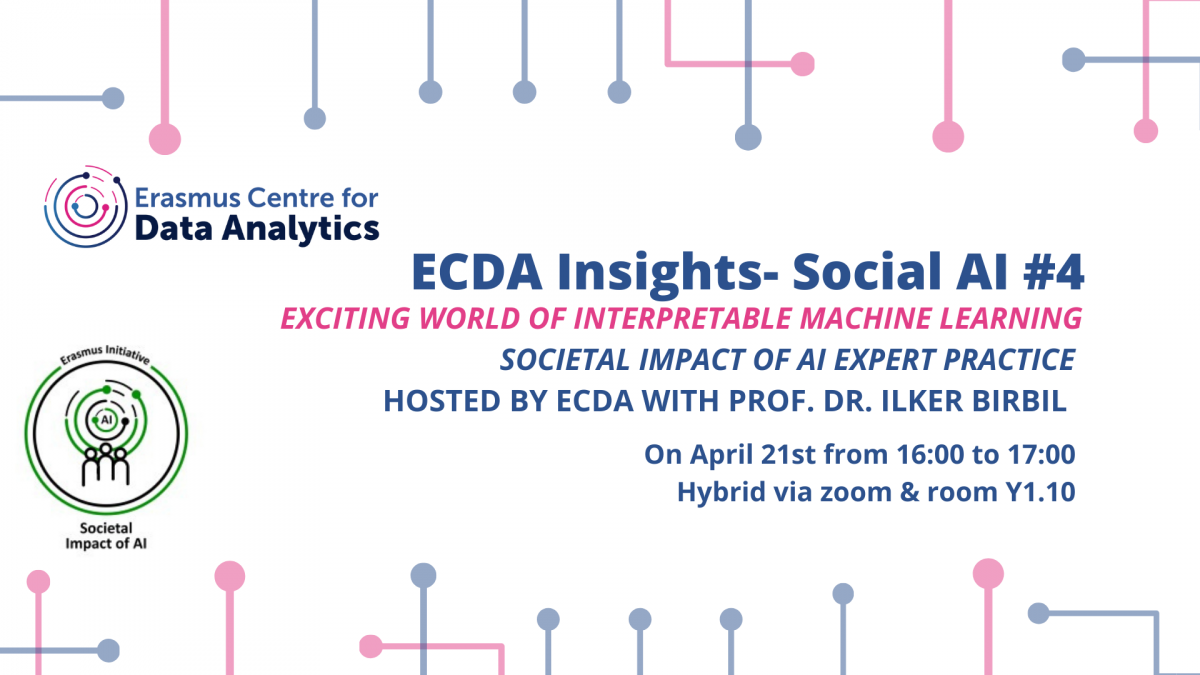 Erasmus Centre for
Data Analytics

ECDA Insights- Social AI #4

EXCITING WORLD OF INTERPRETABLE MACHINE LEARNING

SOCIETAL IMPACT OF AI EXPERT PRACTICE

HOSTED BY ECDA WITH PROF. DR. ILKER BIRBIL

On April 21st from 16:00 to 17:00
Hybrid via zoom & room Y1.10

Erasmus Initiative
AI
Societal Impact of AI